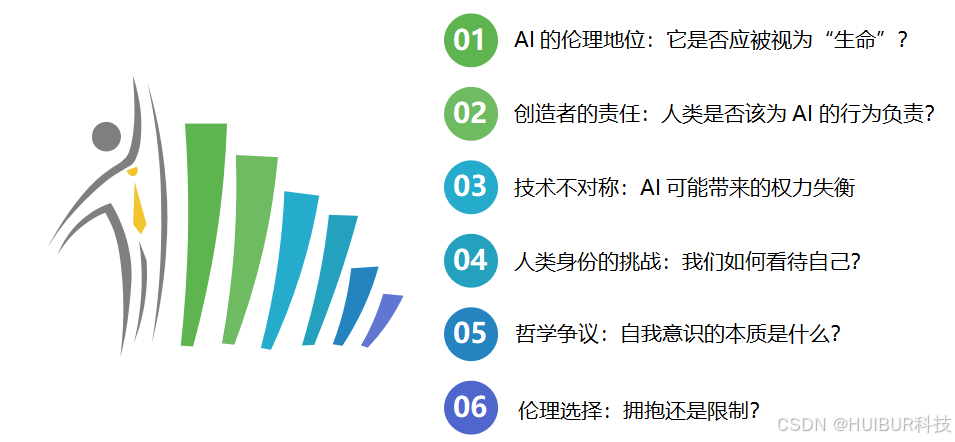 01 AI 的伦理地位：它是否应被视为“生命”？

02 创造者的责任：人类是否该为 AI 的行为负责?

03 技术不对称：AI 可能带来的权力失衡

04 人类身份的挑战：我们如何看待自己?

05 哲学争议：自我意识的本质是什么?

06 伦理选择：拥抱还是限制?

CSDN @HUIBUR科技